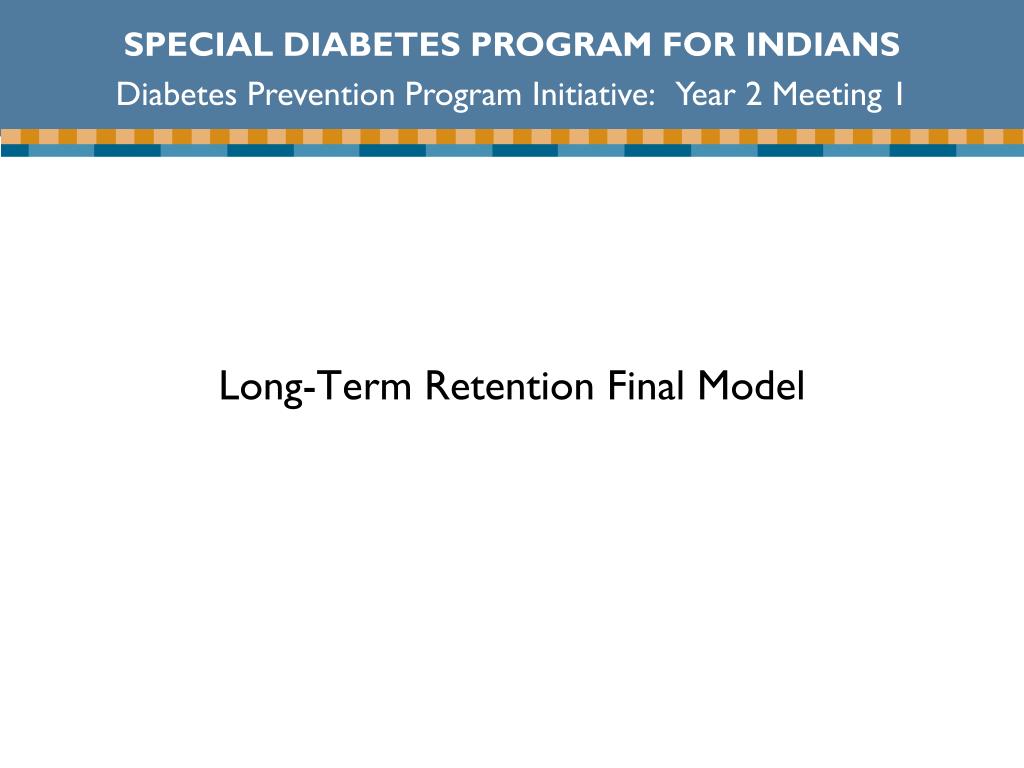 SPECIAL DIABETES PROGRAM FOR INDIANS
Diabetes Prevention Program Initiative: Year 2 Meeting 1

Long-Term Retention Final Model